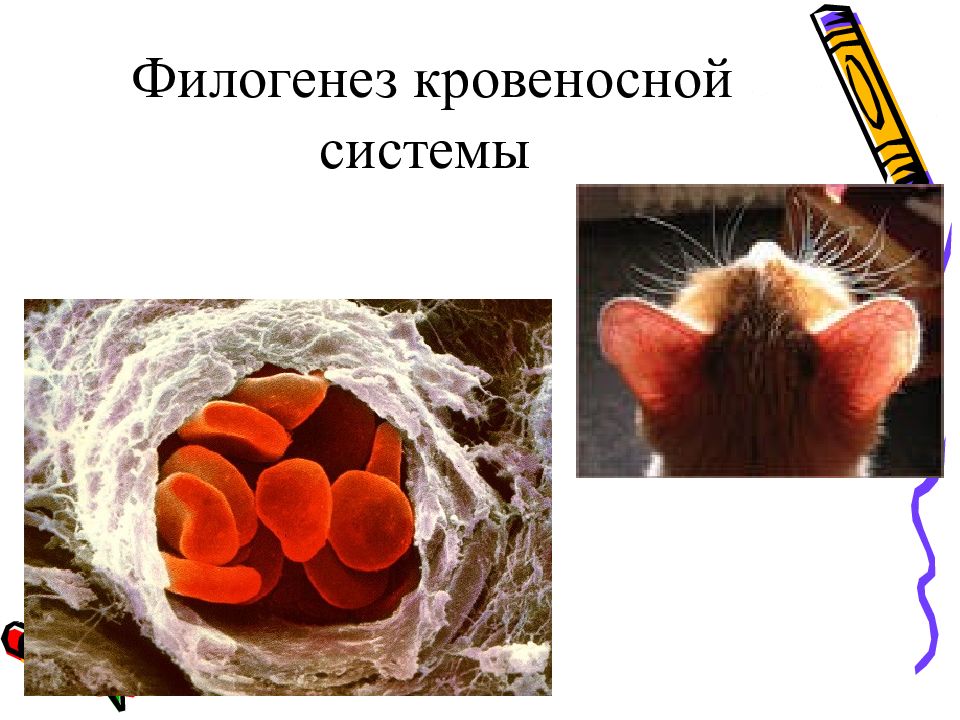 Филогенез кровеносной системы